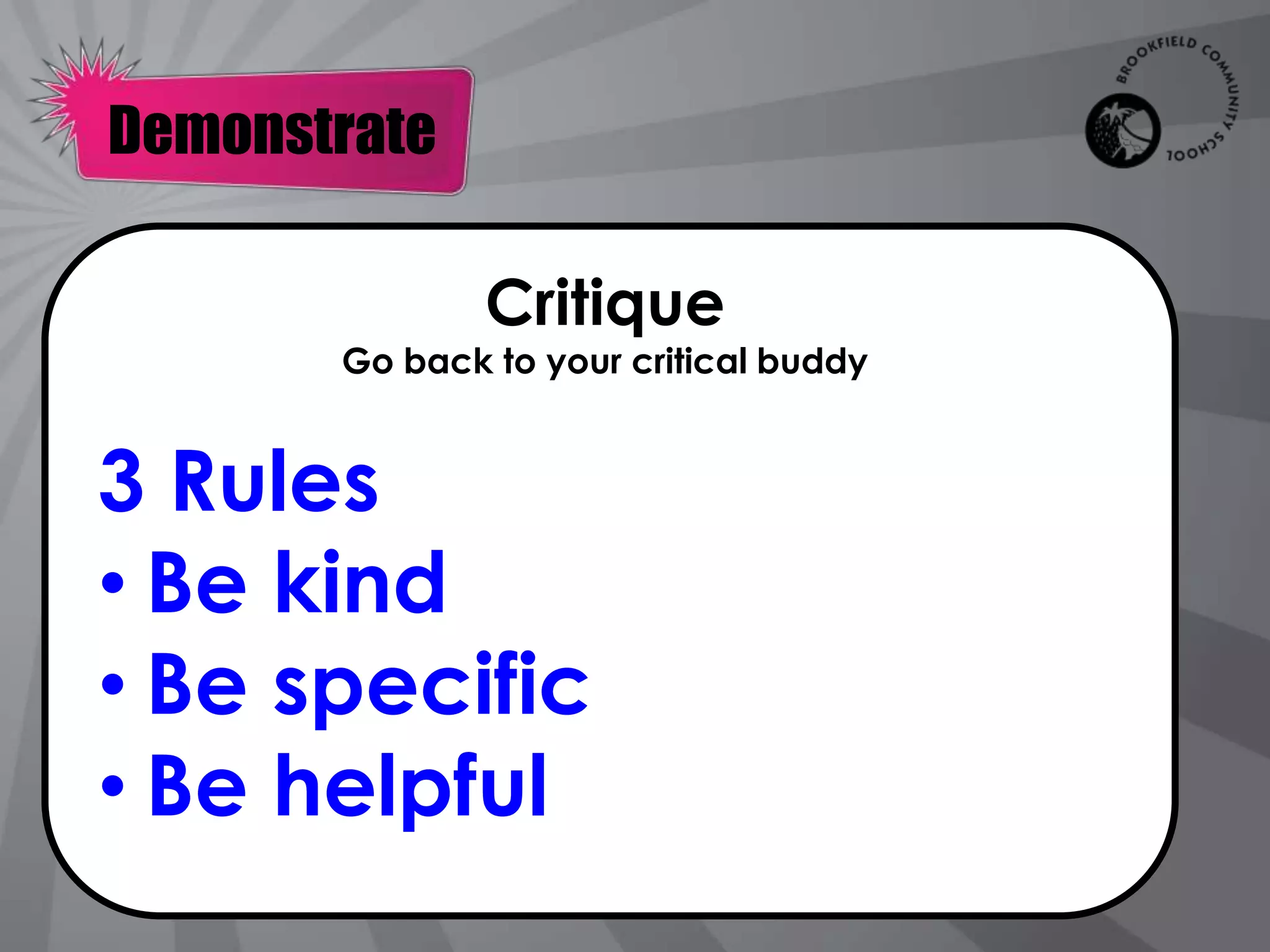 Demonstrate

BROOKFIELD COMMUNITY SCHOOL

Critique
Go back to your critical buddy

3 Rules
• Be kind
• Be specific
• Be helpful